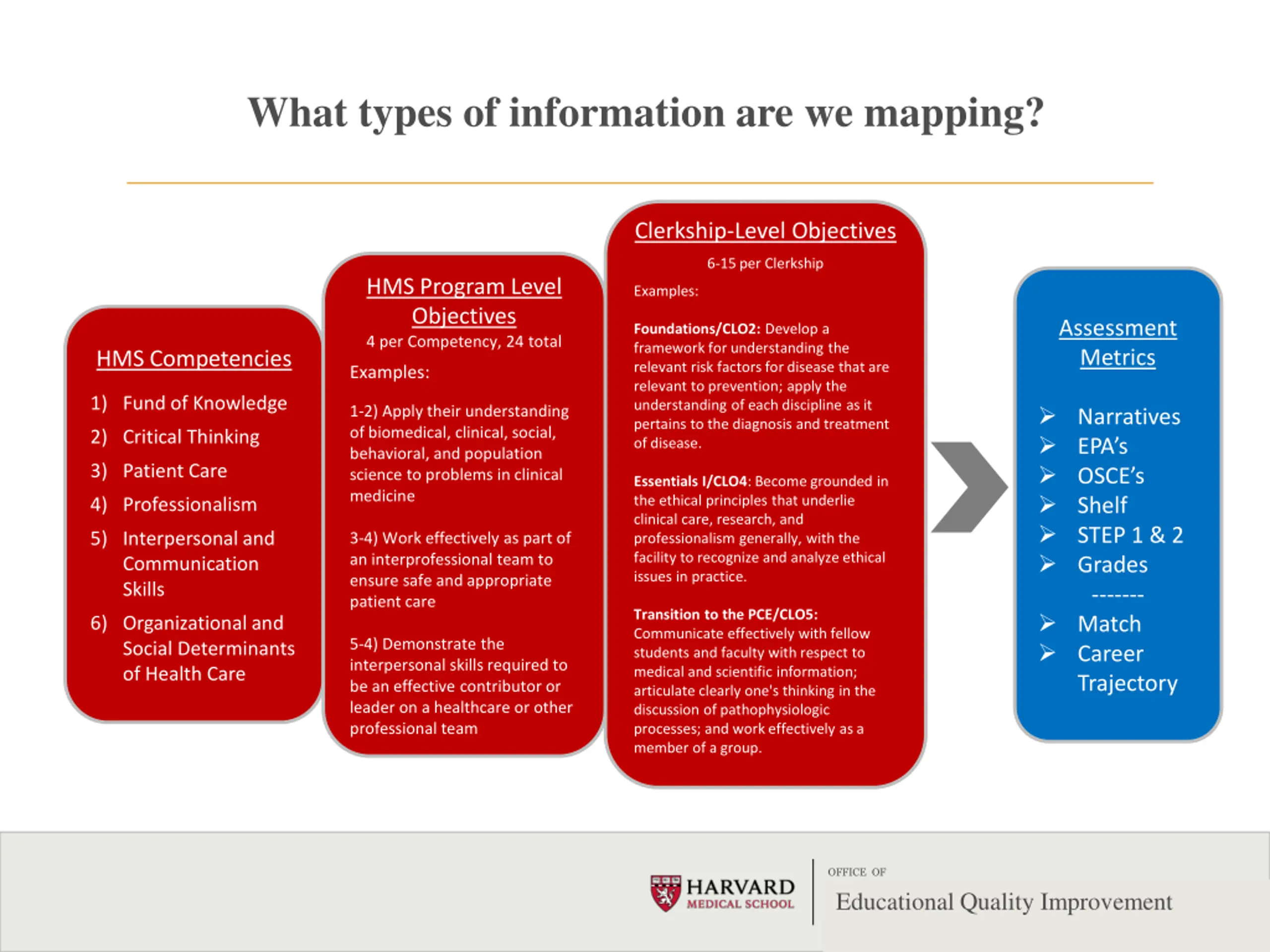 What types of information are we mapping?

HMS Competencies

1) Fund of Knowledge
2) Critical Thinking
3) Patient Care
4) Professionalism
5) Interpersonal and Communication Skills
6) Organizational and Social Determinants of Health Care

HMS Program Level Objectives
4 per Competency, 24 total

Examples:

1-2) Apply their understanding of biomedical, clinical, social, behavioral, and population science to problems in clinical medicine

3-4) Work effectively as part of an interprofessional team to ensure safe and appropriate patient care

5-4) Demonstrate the interpersonal skills required to be an effective contributor or leader on a healthcare or other professional team

Clerkship-Level Objectives
6-15 per Clerkship

Examples:

Foundations/CLO2: Develop a framework for understanding the relevant risk factors for disease that are relevant to prevention; apply the understanding of each discipline as it pertains to the diagnosis and treatment of disease.

Essentials I/CLO4: Become grounded in the ethical principles that underlie clinical care, research, and professionalism generally, with the facility to recognize and analyze ethical issues in practice.

Transition to the PCE/CLO5: Communicate effectively with fellow students and faculty with respect to medical and scientific information; articulate clearly one's thinking in the discussion of pathophysiologic processes; and work effectively as a member of a group.

Assessment Metrics

➢ Narratives
➢ EPA's
➢ OSCE's
➢ Shelf
➢ STEP 1 & 2
➢ Grades
-------
➢ Match
➢ Career Trajectory

HARVARD MEDICAL SCHOOL
OFFICE OF
Educational Quality Improvement